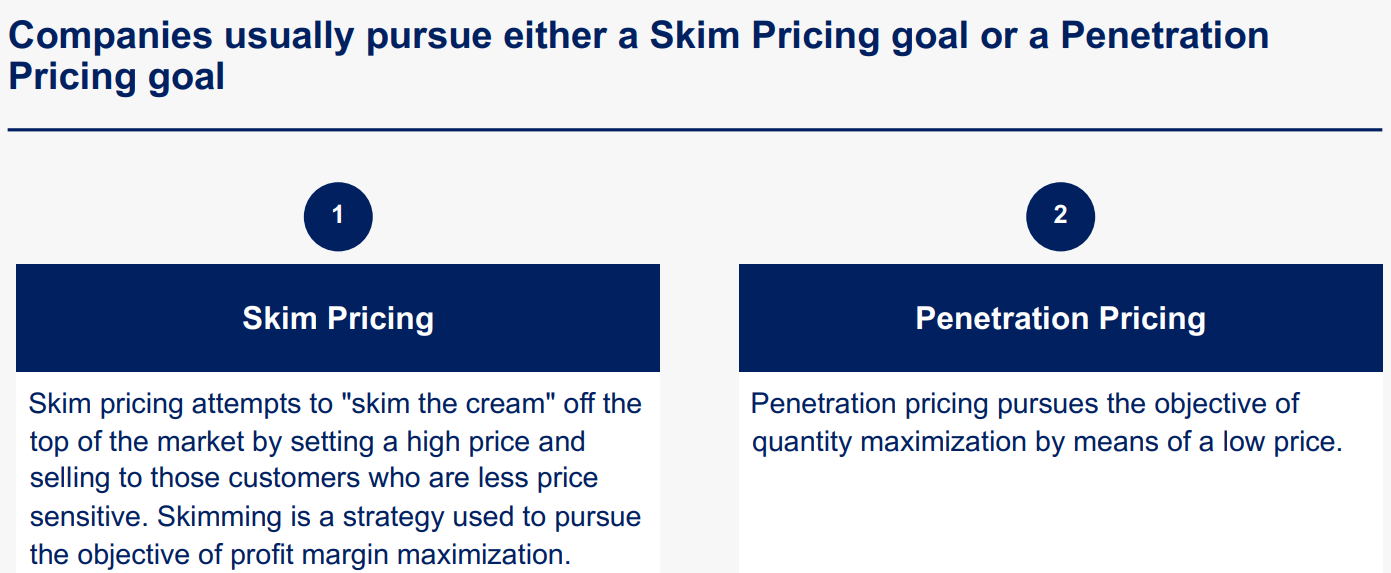 Companies usually pursue either a Skim Pricing goal or a Penetration Pricing goal

1

Skim Pricing

Skim pricing attempts to "skim the cream" off the top of the market by setting a high price and selling to those customers who are less price sensitive. Skimming is a strategy used to pursue the objective of profit margin maximization.

2

Penetration Pricing

Penetration pricing pursues the objective of quantity maximization by means of a low price.